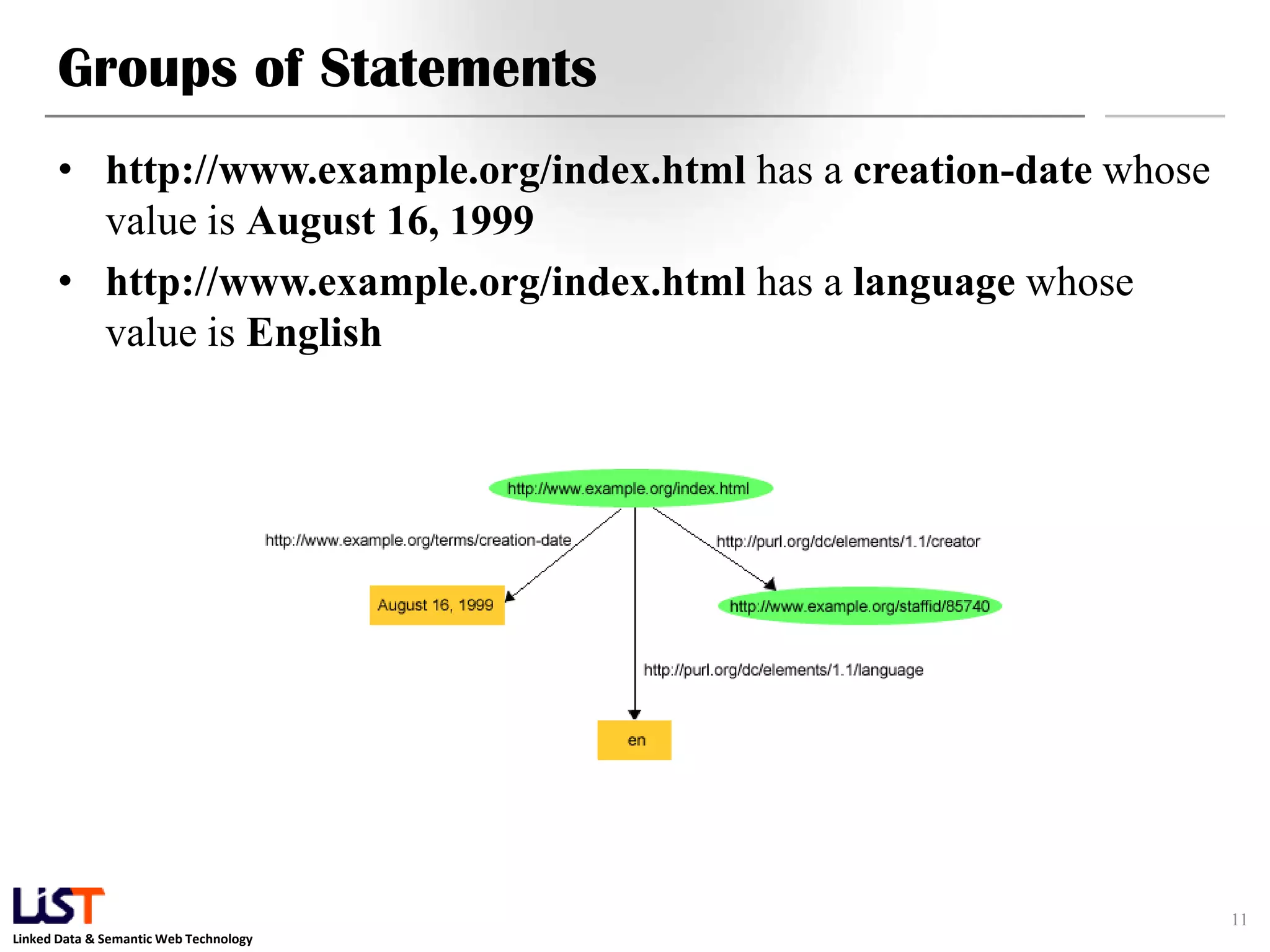 Groups of Statements

• http://www.example.org/index.html has a creation-date whose value is August 16, 1999

• http://www.example.org/index.html has a language whose value is English

http://www.example.org/index.html

http://www.example.org/terms/creation-date

http://purl.org/dc/elements/1.1/creator

August 16, 1999

http://www.example.org/staffid/85740

http://purl.org/dc/elements/1.1/language

en

LiST
Linked Data & Semantic Web Technology

11